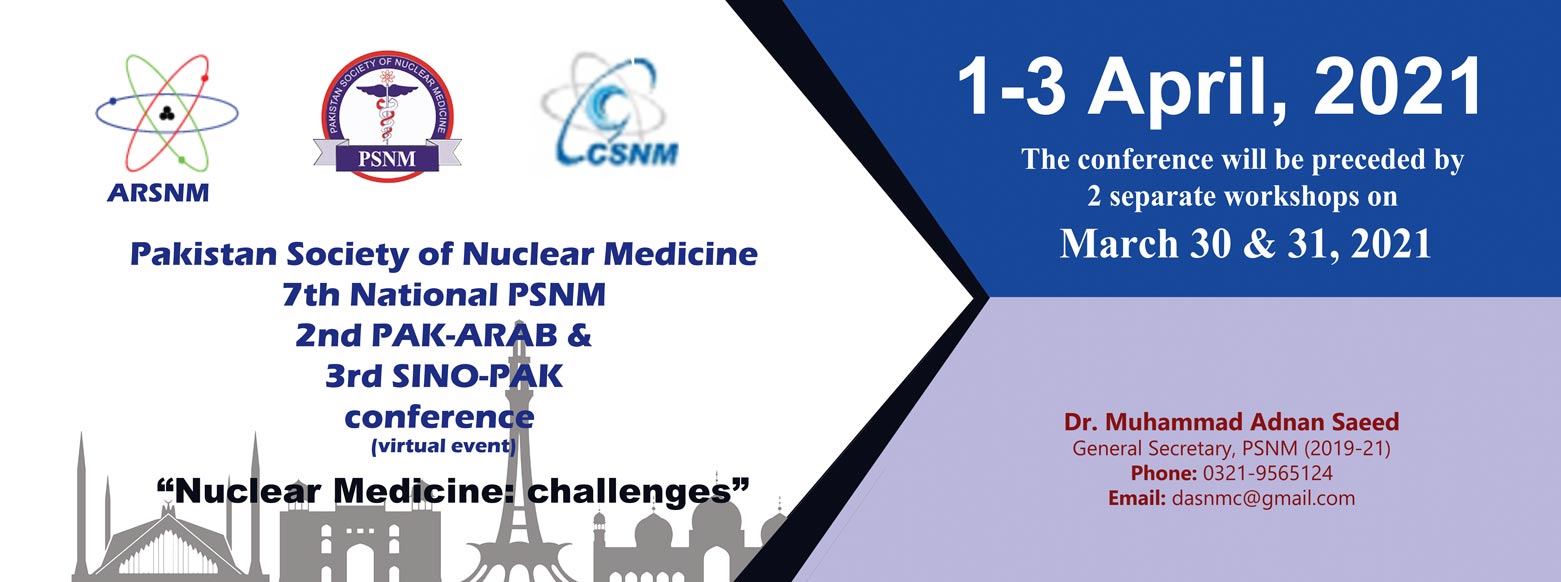 ARSNM

PAKISTAN SOCIETY OF NUCLEAR MEDICINE
PSNM

CSNM

Pakistan Society of Nuclear Medicine
7th National PSNM
2nd PAK-ARAB &
3rd SINO-PAK
conference
(virtual event)

"Nuclear Medicine: challenges"

1-3 April, 2021

The conference will be preceded by 2 separate workshops on
March 30 & 31, 2021

Dr. Muhammad Adnan Saeed
General Secretary, PSNM (2019-21)
Phone: 0321-9565124
Email: dasnmc@gmail.com